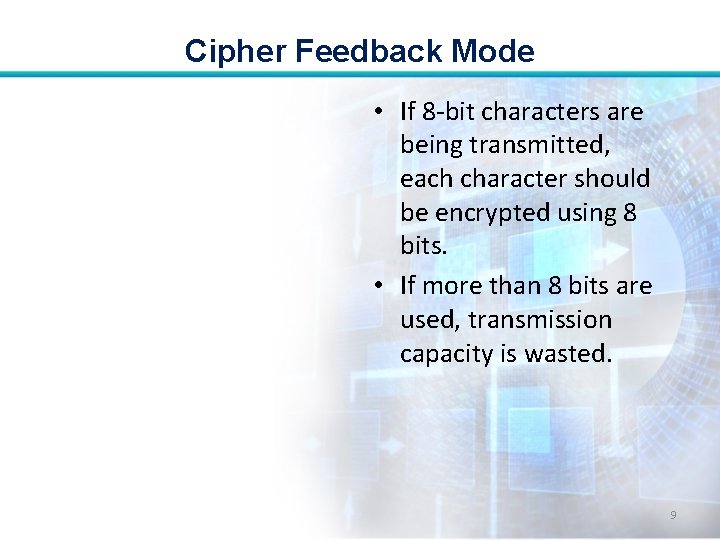 Cipher Feedback Mode

• If 8-bit characters are being transmitted, each character should be encrypted using 8 bits.
• If more than 8 bits are used, transmission capacity is wasted.

9